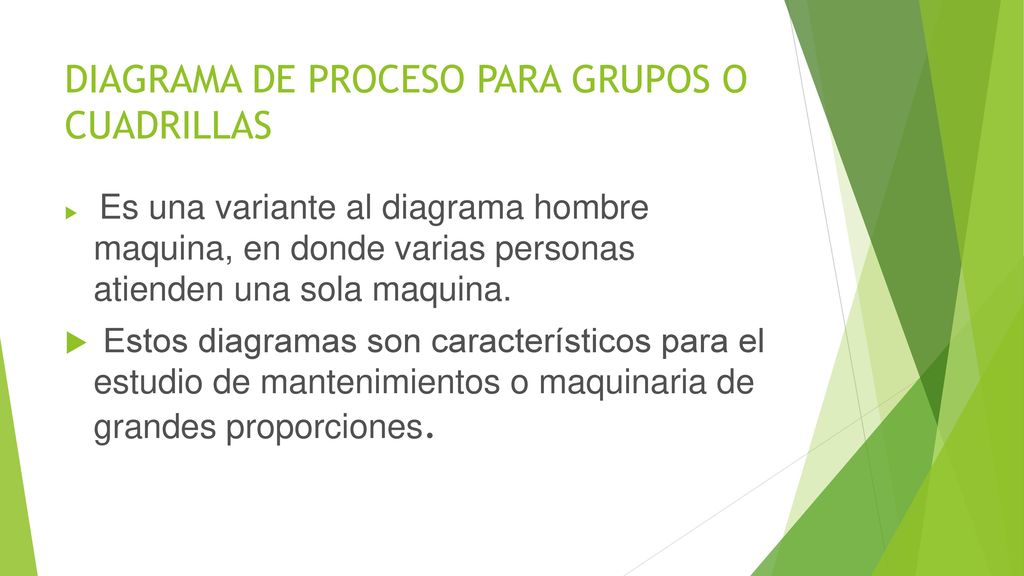 DIAGRAMA DE PROCESO PARA GRUPOS O CUADRILLAS

Es una variante al diagrama hombre maquina, en donde varias personas atienden una sola maquina.

Estos diagramas son característicos para el estudio de mantenimientos o maquinaria de grandes proporciones.